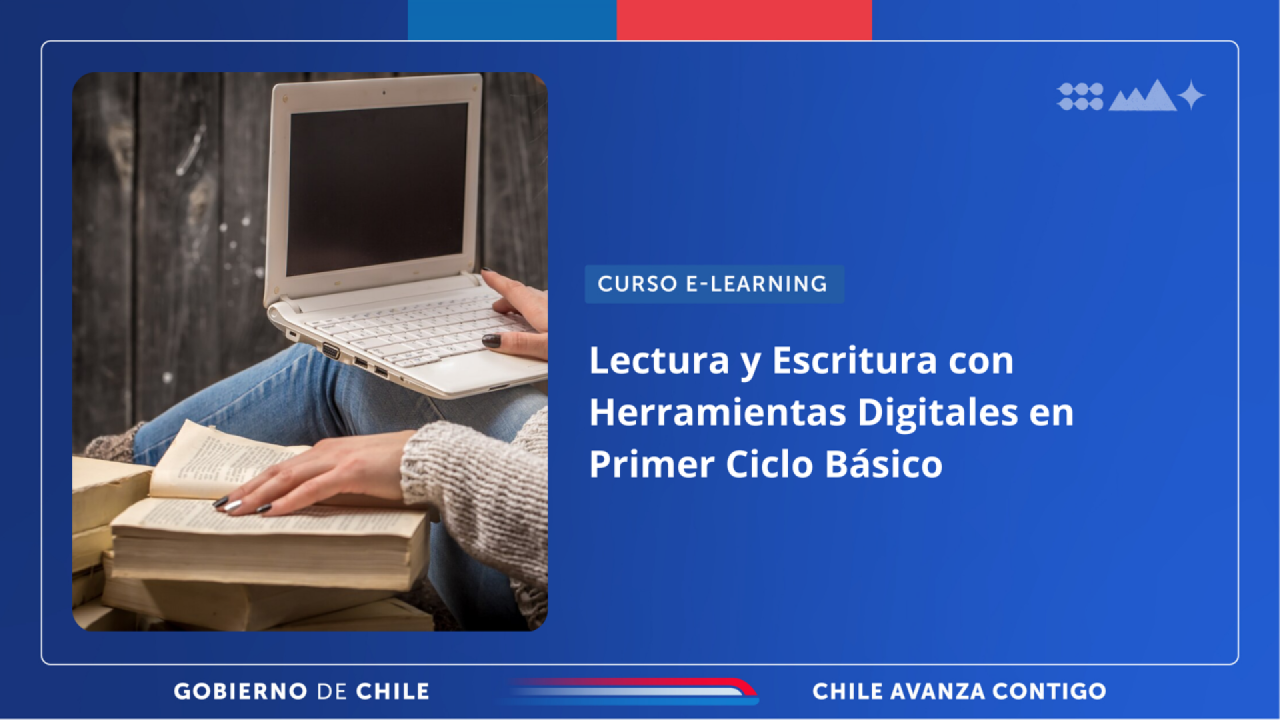 CURSO E-LEARNING

Lectura y Escritura con Herramientas Digitales en Primer Ciclo Básico

GOBIERNO DE CHILE

CHILE AVANZA CONTIGO